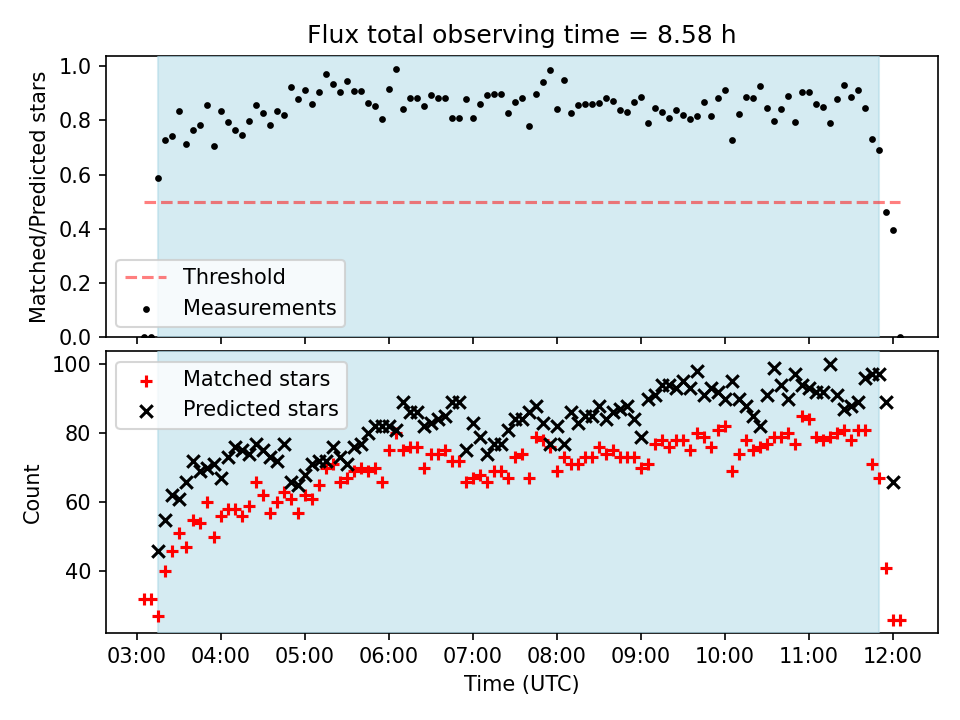 Flux total observing time = 8.58 h

Matched/Predicted stars

1.0
0.8
0.6
0.4
0.2
0.0

Threshold
Measurements

Count

100
80
60
40

Matched stars
Predicted stars

03:00 04:00 05:00 06:00 07:00 08:00 09:00 10:00 11:00 12:00

Time (UTC)